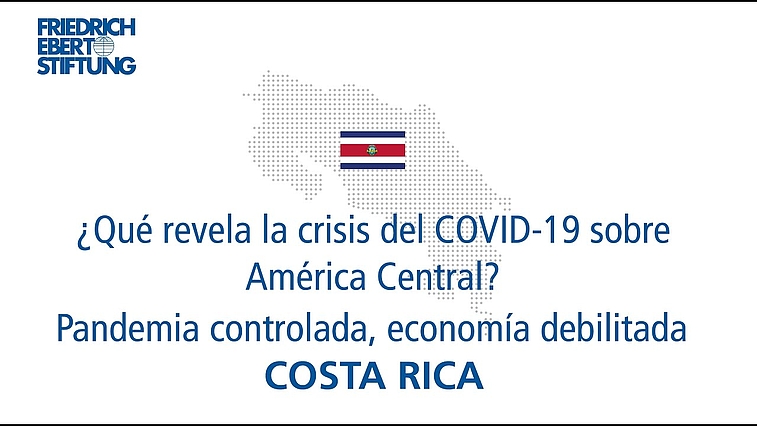 FRIEDRICH EBERT STIFTUNG

¿Qué revela la crisis del COVID-19 sobre América Central?

Pandemia controlada, economía debilitada

COSTA RICA